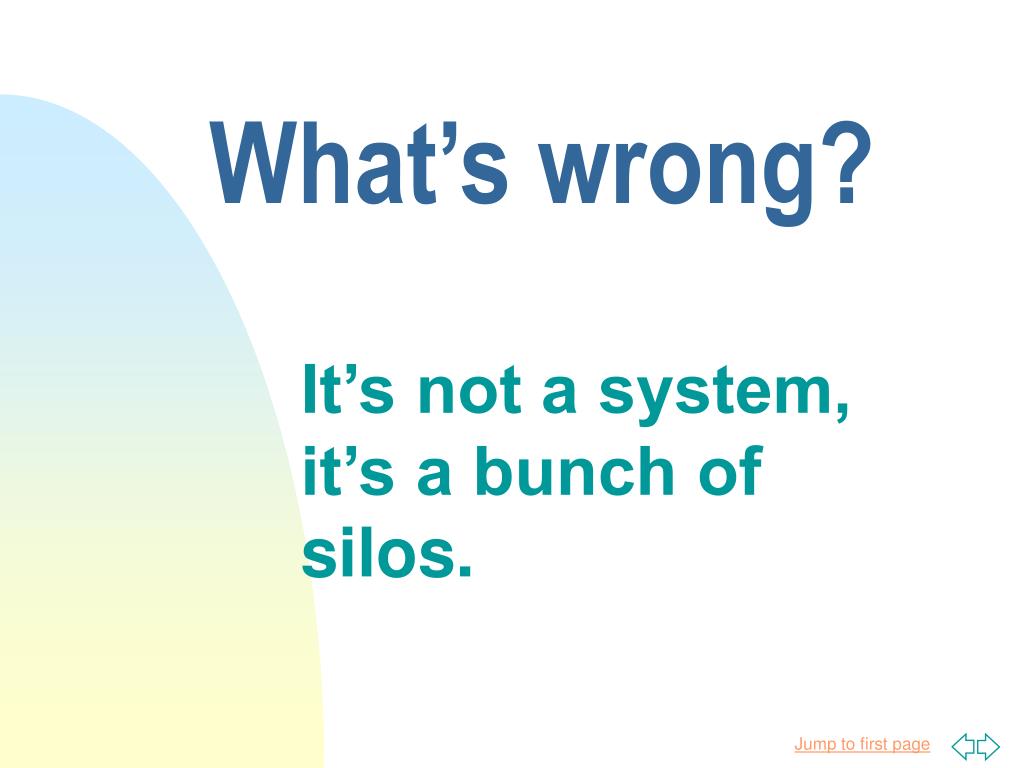 What’s wrong?

It’s not a system, it’s a bunch of silos.

Jump to first page